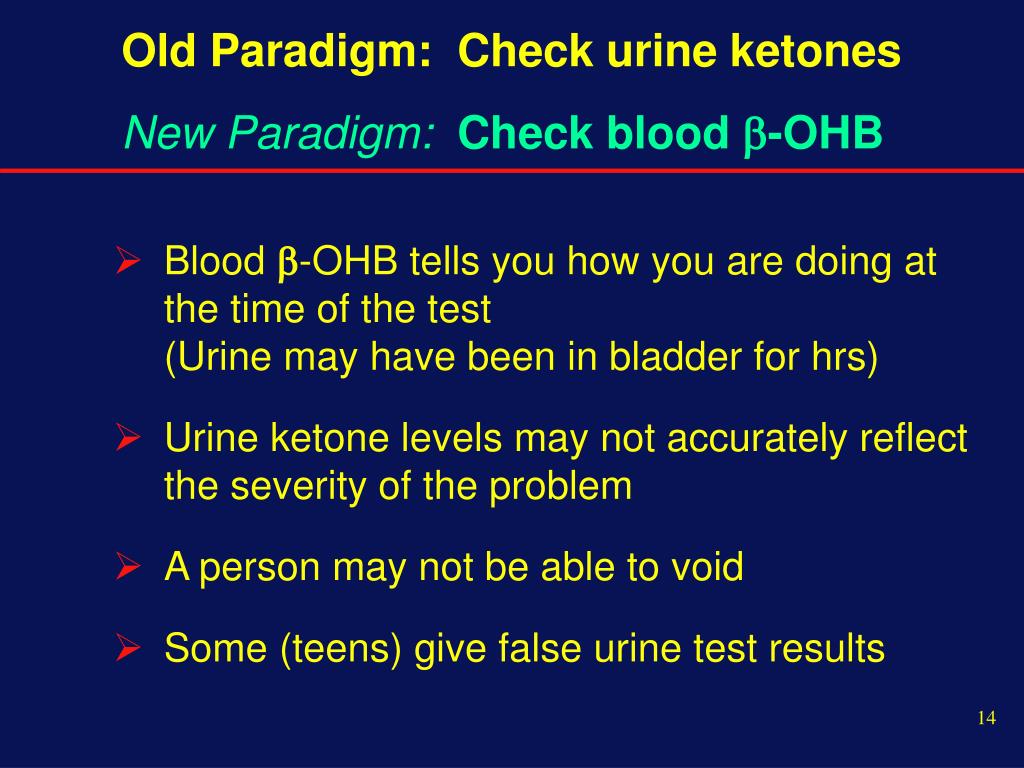 Old Paradigm: Check urine ketones

New Paradigm: Check blood β-OHB

➢ Blood β-OHB tells you how you are doing at the time of the test
(Urine may have been in bladder for hrs)

➢ Urine ketone levels may not accurately reflect the severity of the problem

➢ A person may not be able to void

➢ Some (teens) give false urine test results

14